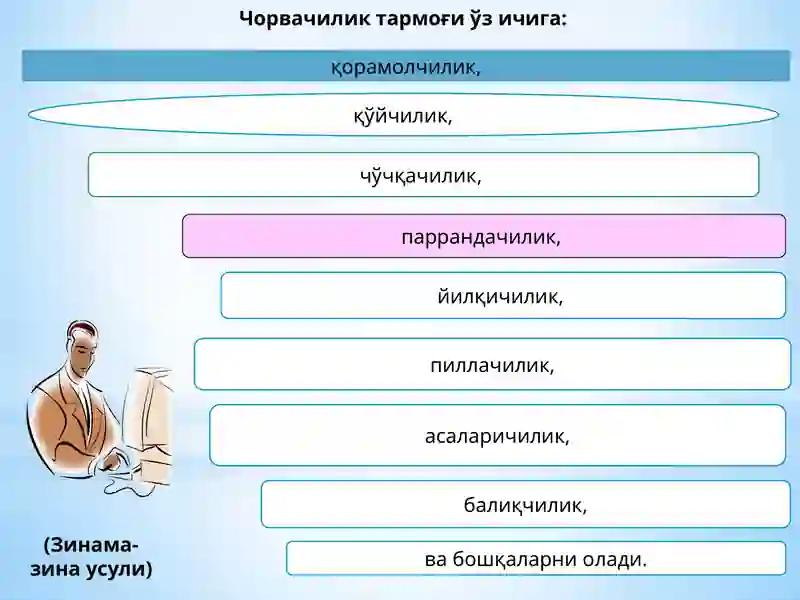 Чорвачилик тармоғи ўз ичига:

қорамолчилик,

қўйчилик,

чўчқачилик,

паррандачилик,

йилқичилик,

пиллачилик,

асаларичилик,

балиқчилик,

ва бошқаларни олади.

(Зинама-зина усули)